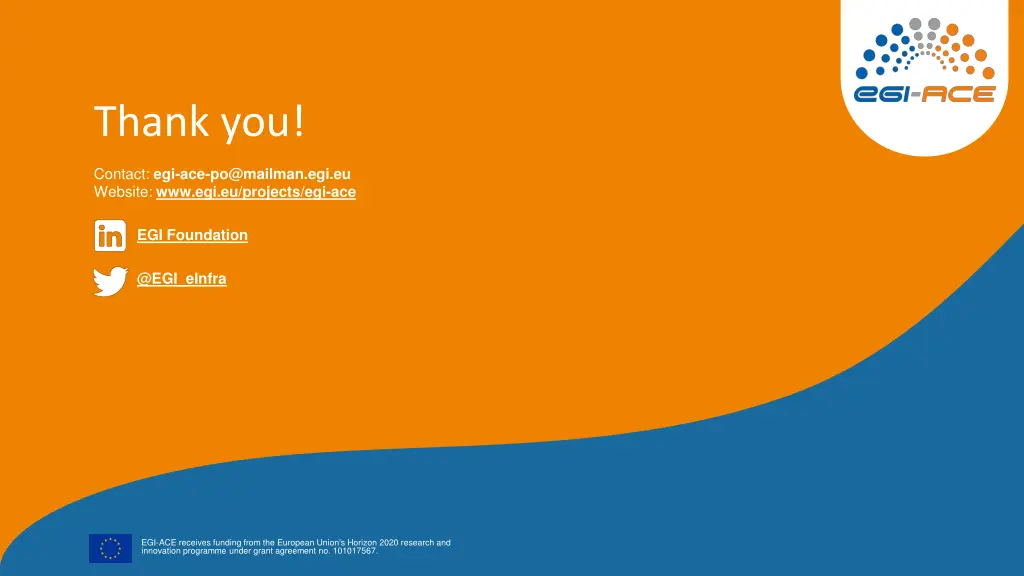 EGI-ACE

Thank you!

Contact: egi-ace-po@mailman.egi.eu
Website: www.egi.eu/projects/egi-ace

in EGI Foundation

@EGI_eInfra

EGI-ACE receives funding from the European Union's Horizon 2020 research and innovation programme under grant agreement no. 101017567.